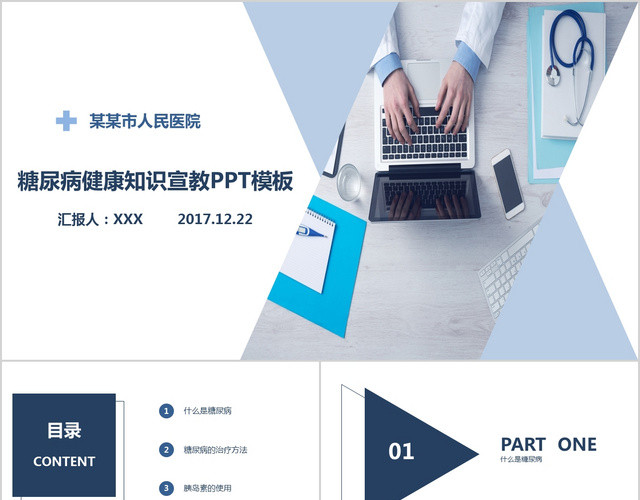 某某市人民医院

糖尿病健康知识宣教PPT模板

汇报人：XXX 2017.12.22

目录
CONTENT

1 什么是糖尿病

2 糖尿病的治疗方法

3 胰岛素的使用

01

PART ONE
什么是糖尿病